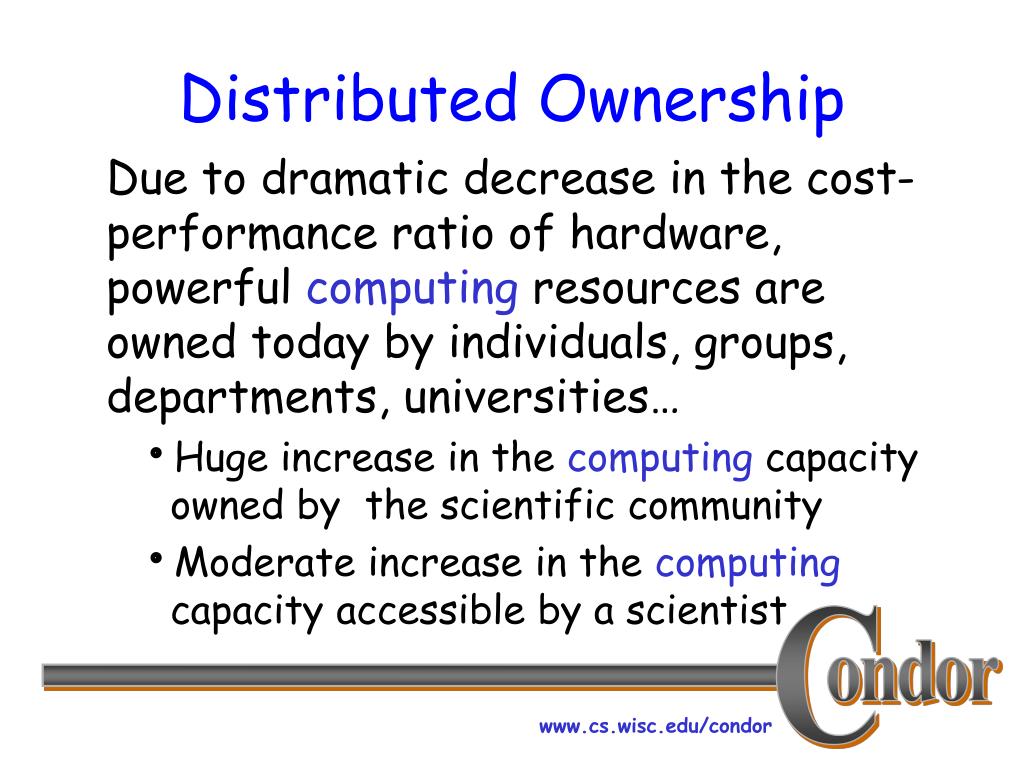 Distributed Ownership

Due to dramatic decrease in the cost-performance ratio of hardware, powerful computing resources are owned today by individuals, groups, departments, universities…

• Huge increase in the computing capacity owned by the scientific community

• Moderate increase in the computing capacity accessible by a scientist

Condor

www.cs.wisc.edu/condor